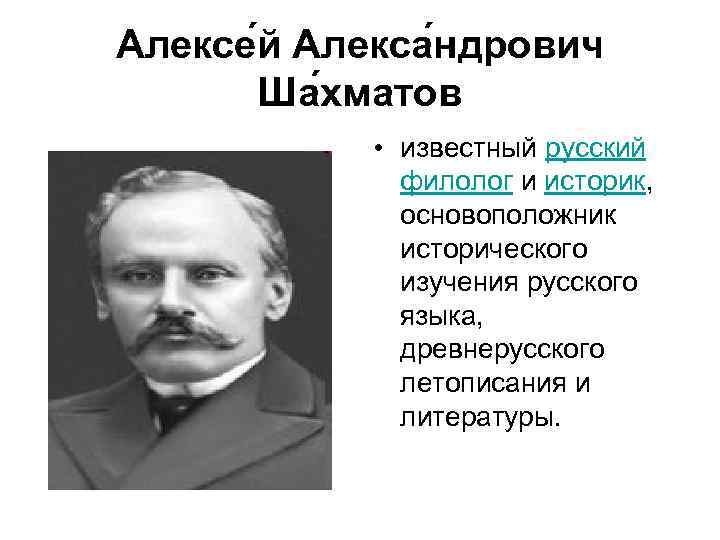 Алексе́й Алекса́ндрович Ша́хматов

• известный русский филолог и историк, основоположник исторического изучения русского языка, древнерусского летописания и литературы.